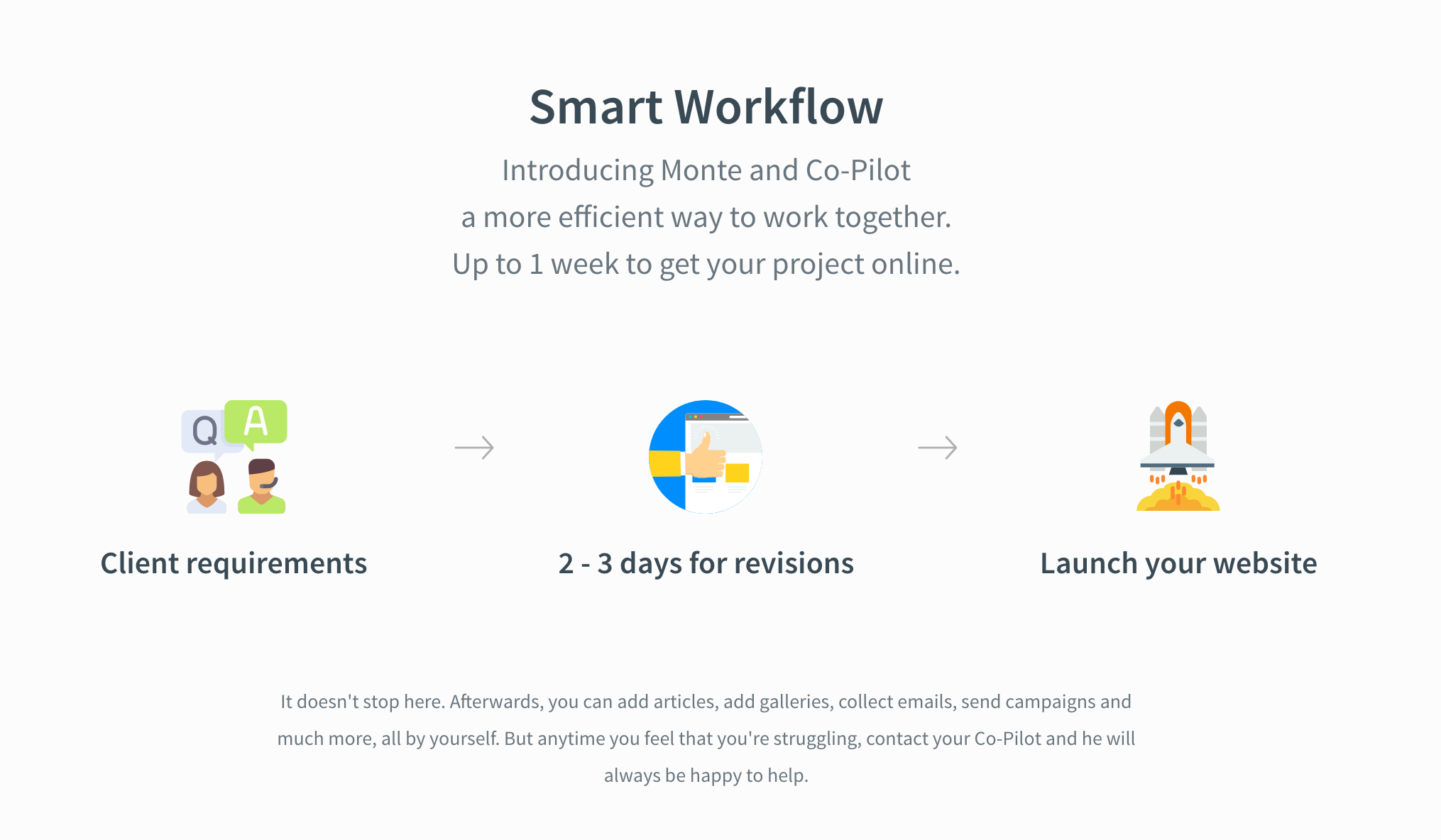 Smart Workflow

Introducing Monte and Co-Pilot
a more efficient way to work together.
Up to 1 week to get your project online.

Q A

Client requirements

2 - 3 days for revisions

Launch your website

It doesn't stop here. Afterwards, you can add articles, add galleries, collect emails, send campaigns and much more, all by yourself. But anytime you feel that you're struggling, contact your Co-Pilot and he will always be happy to help.